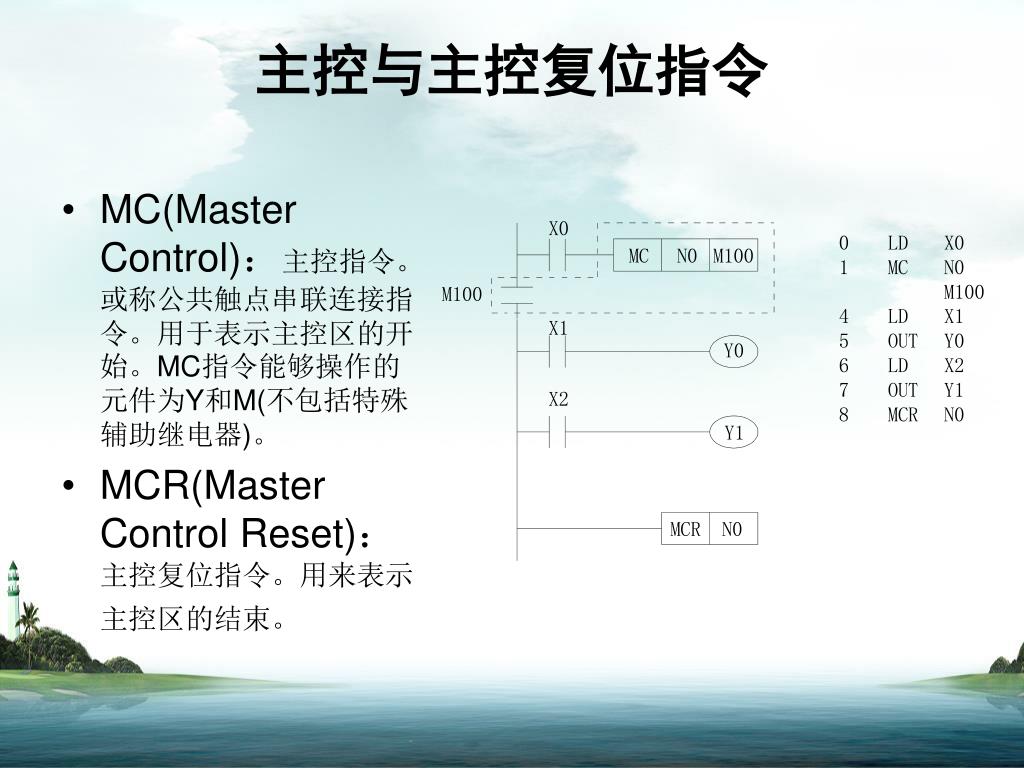 主控与主控复位指令

• MC(Master Control)：主控指令。或称公共触点串联连接指令。用于表示主控区的开始。MC指令能够操作的元件为Y和M(不包括特殊辅助继电器)。
• MCR(Master Control Reset)：主控复位指令。用来表示主控区的结束。

X0
MC N0 M100
M100
X1
Y0
X2
Y1
MCR N0

| 0 | LD | X0 |
|---|---|---|
| 1 | MC | N0 |
| | | M100 |
| 4 | LD | X1 |
| 5 | OUT | Y0 |
| 6 | LD | X2 |
| 7 | OUT | Y1 |
| 8 | MCR | N0 |